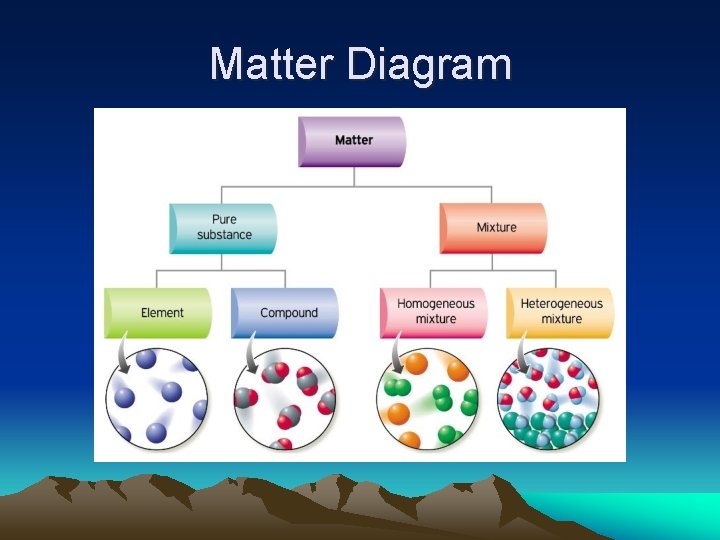 Matter Diagram

Matter

Pure substance

Mixture

Element

Compound

Homogeneous mixture

Heterogeneous mixture